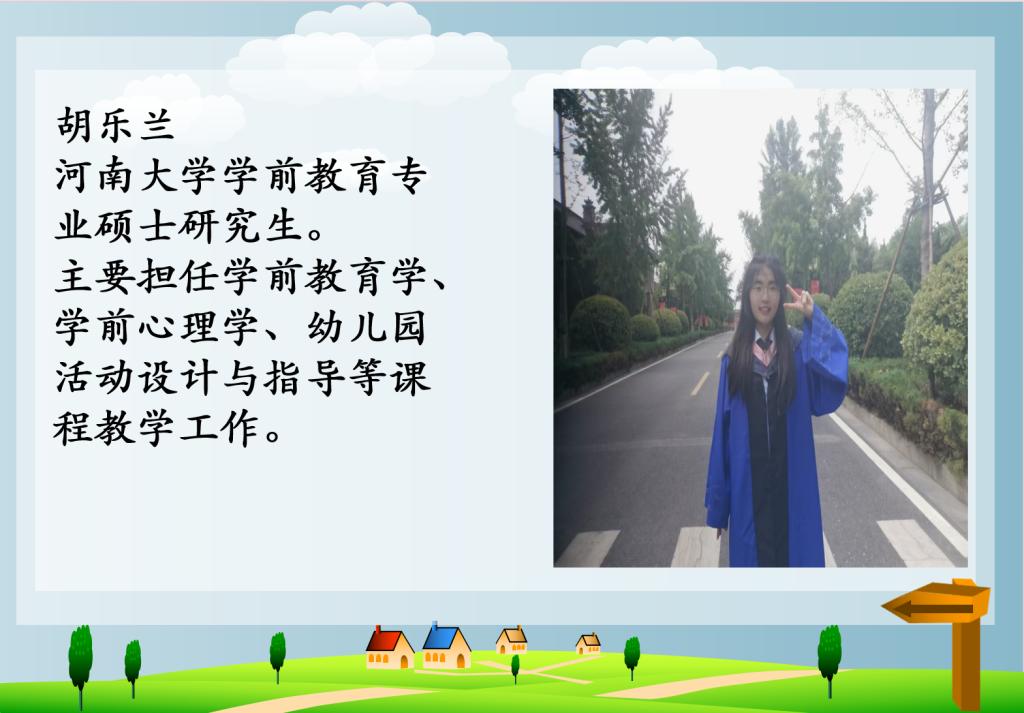 胡乐兰
河南大学学前教育专业硕士研究生。
主要担任学前教育学、学前心理学、幼儿园活动设计与指导等课程教学工作。